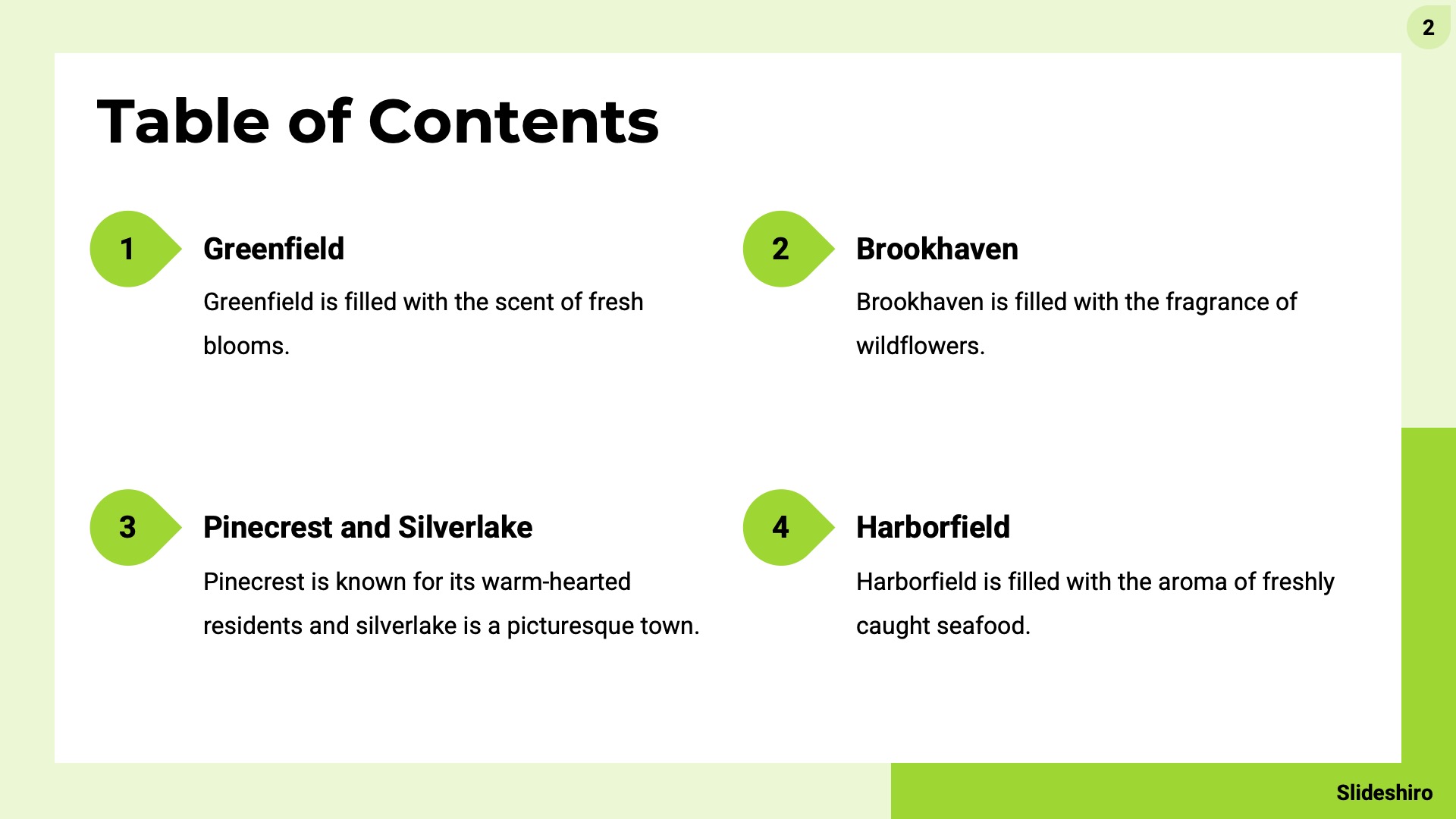 2

Table of Contents

1

Greenfield

Greenfield is filled with the scent of fresh blooms.

2

Brookhaven

Brookhaven is filled with the fragrance of wildflowers.

3

Pinecrest and Silverlake

Pinecrest is known for its warm-hearted residents and silverlake is a picturesque town.

4

Harborfield

Harborfield is filled with the aroma of freshly caught seafood.

Slideshiro